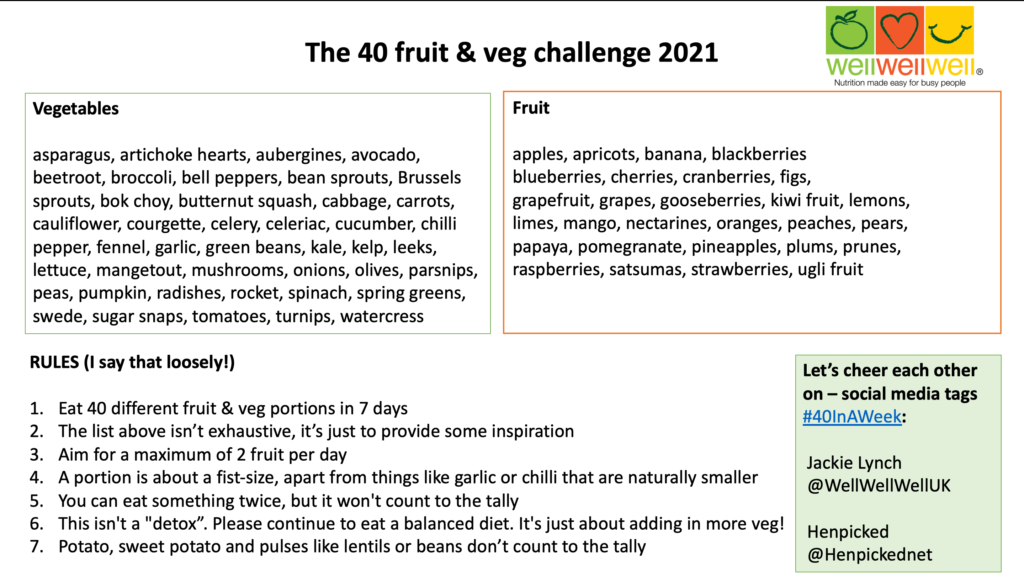 The 40 fruit & veg challenge 2021

wellwellwell®
Nutrition made easy for busy people

Vegetables

asparagus, artichoke hearts, aubergines, avocado, beetroot, broccoli, bell peppers, bean sprouts, Brussels sprouts, bok choy, butternut squash, cabbage, carrots, cauliflower, courgette, celery, celeriac, cucumber, chilli pepper, fennel, garlic, green beans, kale, kelp, leeks, lettuce, mangetout, mushrooms, onions, olives, parsnips, peas, pumpkin, radishes, rocket, spinach, spring greens, swede, sugar snaps, tomatoes, turnips, watercress

Fruit

apples, apricots, banana, blackberries blueberries, cherries, cranberries, figs, grapefruit, grapes, gooseberries, kiwi fruit, lemons, limes, mango, nectarines, oranges, peaches, pears, papaya, pomegranate, pineapples, plums, prunes, raspberries, satsumas, strawberries, ugli fruit

RULES (I say that loosely!)

1. Eat 40 different fruit & veg portions in 7 days
2. The list above isn't exhaustive, it's just to provide some inspiration
3. Aim for a maximum of 2 fruit per day
4. A portion is about a fist-size, apart from things like garlic or chilli that are naturally smaller
5. You can eat something twice, but it won't count to the tally
6. This isn't a "detox". Please continue to eat a balanced diet. It's just about adding in more veg!
7. Potato, sweet potato and pulses like lentils or beans don't count to the tally

Let's cheer each other on – social media tags #40InAWeek:

Jackie Lynch
@WellWellWellUK

Henpicked
@Henpickednet